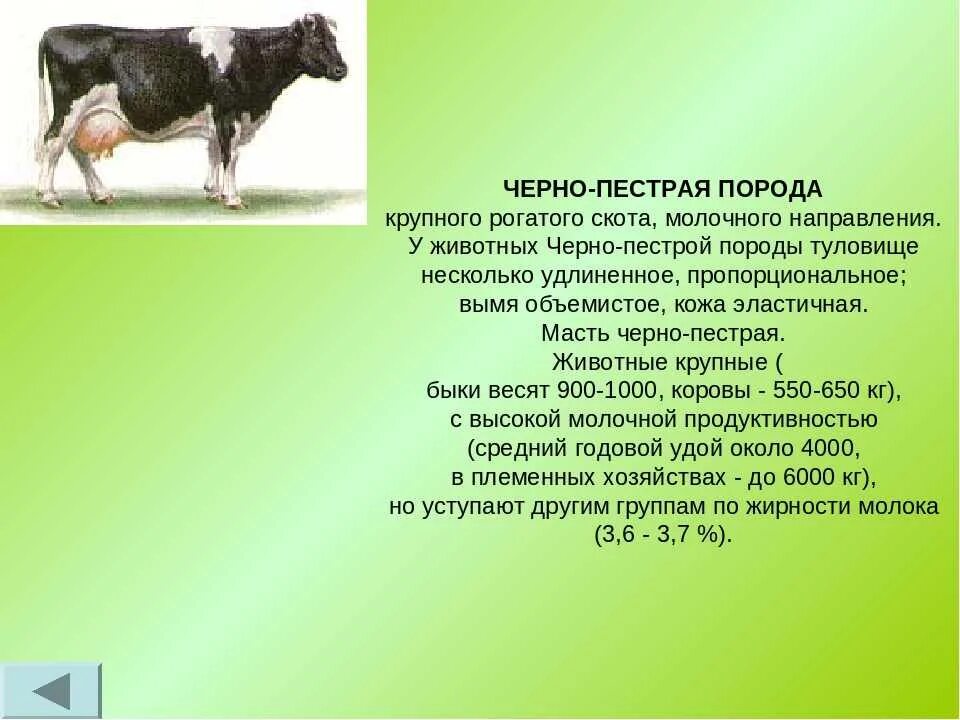 ЧЕРНО-ПЕСТРАЯ ПОРОДА
крупного рогатого скота, молочного направления. У животных Черно-пестрой породы туловище несколько удлиненное, пропорциональное; вымя объемистое, кожа эластичная. Масть черно-пестрая. Животные крупные ( быки весят 900-1000, коровы - 550-650 кг), с высокой молочной продуктивностью (средний годовой удой около 4000, в племенных хозяйствах - до 6000 кг), но уступают другим группам по жирности молока (3,6 - 3,7 %).